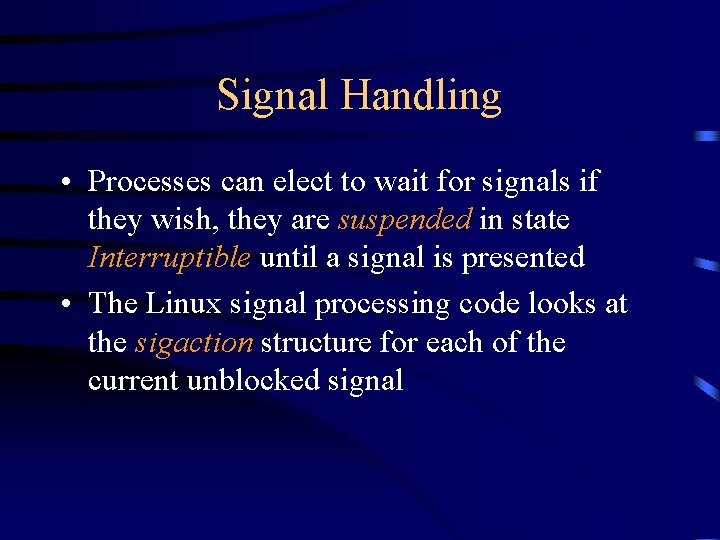 Signal Handling

• Processes can elect to wait for signals if they wish, they are suspended in state Interruptible until a signal is presented

• The Linux signal processing code looks at the sigaction structure for each of the current unblocked signal